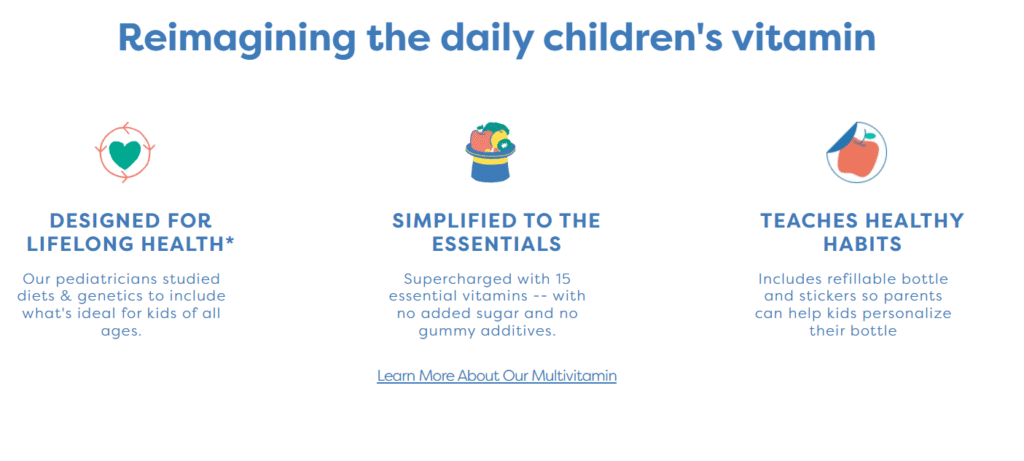 Reimagining the daily children's vitamin

DESIGNED FOR LIFELONG HEALTH*

Our pediatricians studied diets & genetics to include what's ideal for kids of all ages.

SIMPLIFIED TO THE ESSENTIALS

Supercharged with 15 essential vitamins -- with no added sugar and no gummy additives.

TEACHES HEALTHY HABITS

Includes refillable bottle and stickers so parents can help kids personalize their bottle

Learn More About Our Multivitamin